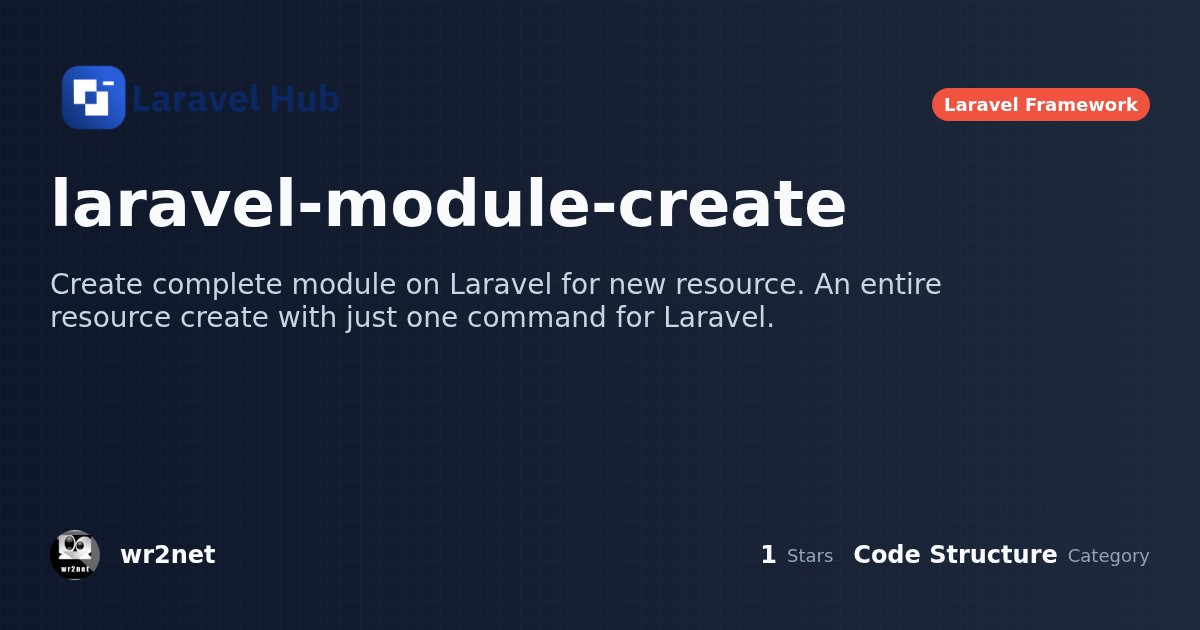 Laravel Hub

Laravel Framework

laravel-module-create

Create complete module on Laravel for new resource. An entire resource create with just one command for Laravel.

wr2net

wr2net

1 Stars Code Structure Category